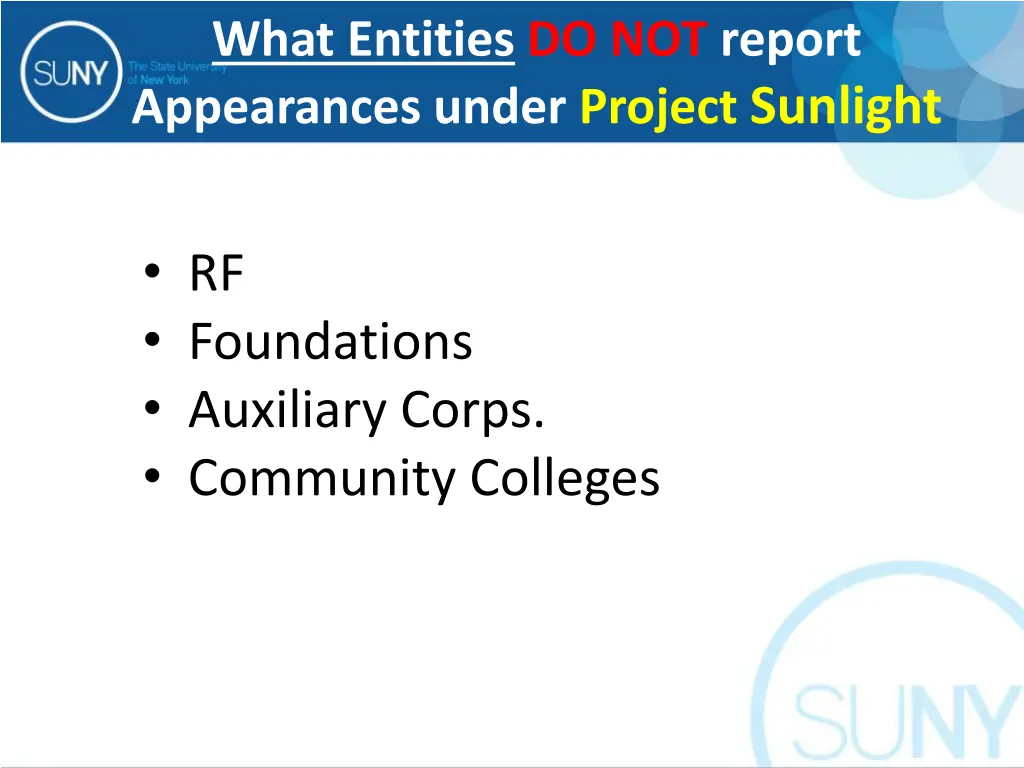 SUNY The State University of New York

What Entities DO NOT report Appearances under Project Sunlight

• RF
• Foundations
• Auxiliary Corps.
• Community Colleges

SUNY